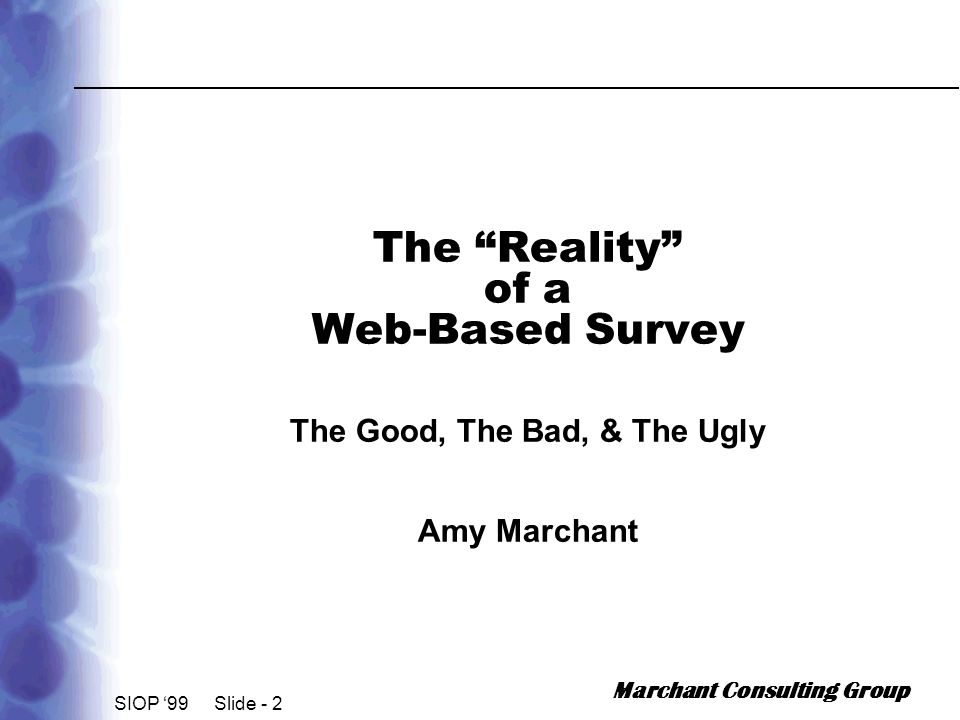 The “Reality” of a Web-Based Survey

The Good, The Bad, & The Ugly

Amy Marchant

SIOP ‘99 Slide - 2

Marchant Consulting Group